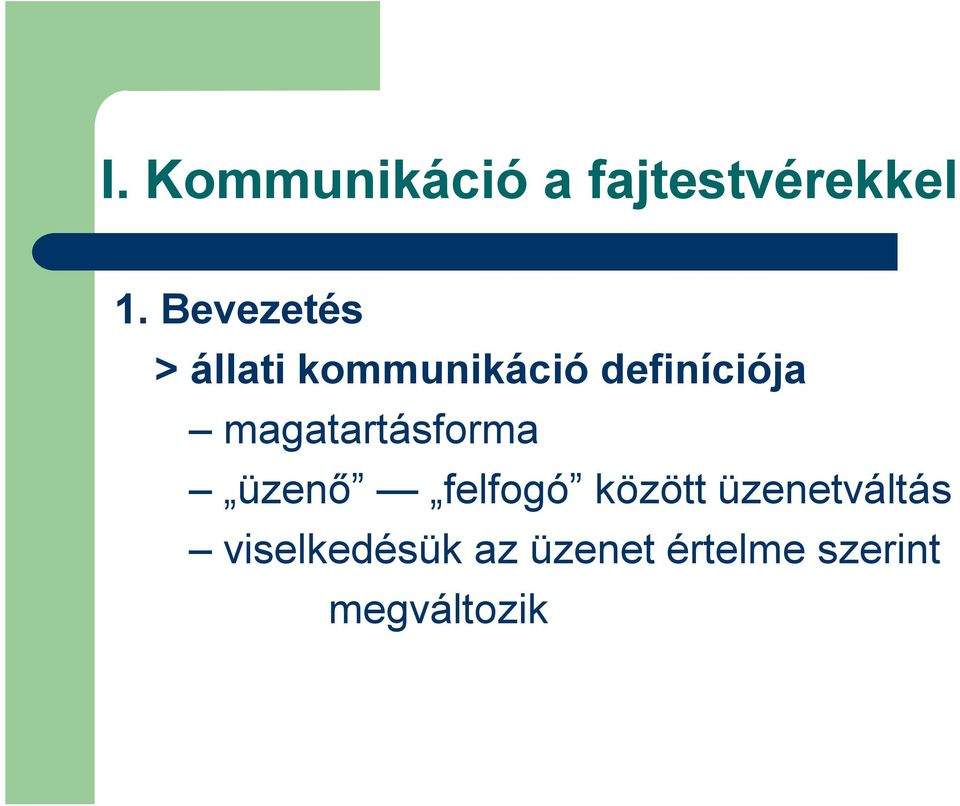 I. Kommunikáció a fajtestvérekkel

1. Bevezetés

> állati kommunikáció definíciója

– magatartásforma

– „üzenő” — „felfogó” között üzenetváltás

– viselkedésük az üzenet értelme szerint megváltozik